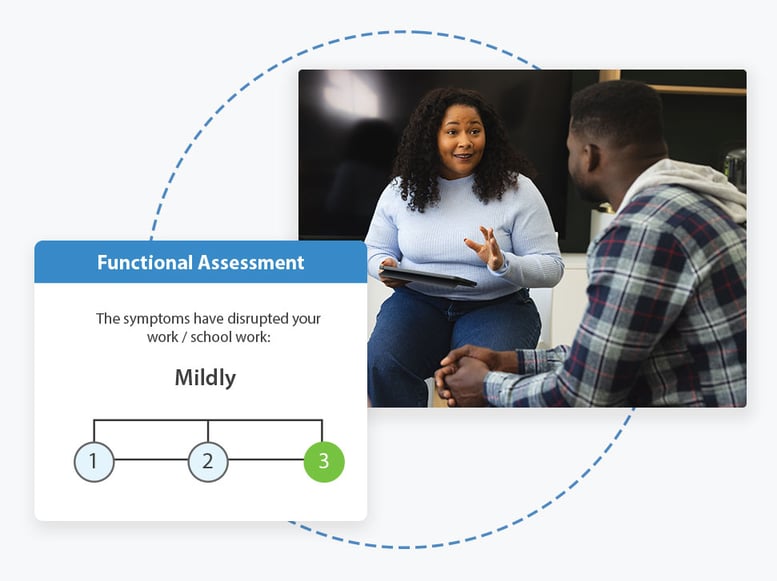 Functional Assessment

The symptoms have disrupted your work / school work:

Mildly

1
2
3